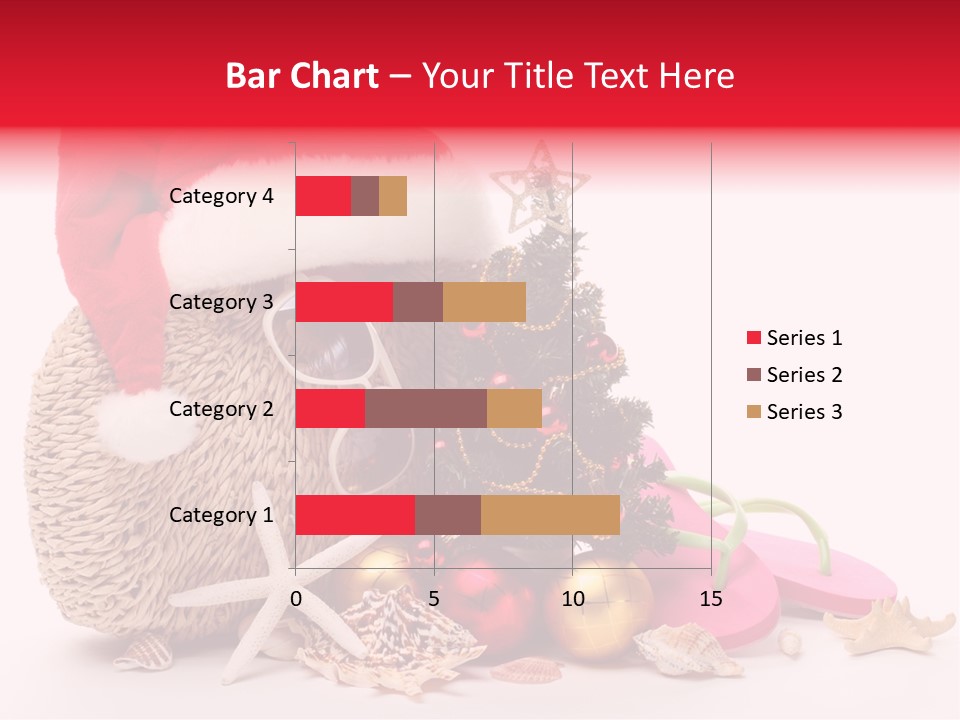 Bar Chart – Your Title Text Here

Category 4
Category 3
Category 2
Category 1

0
5
10
15

Series 1
Series 2
Series 3